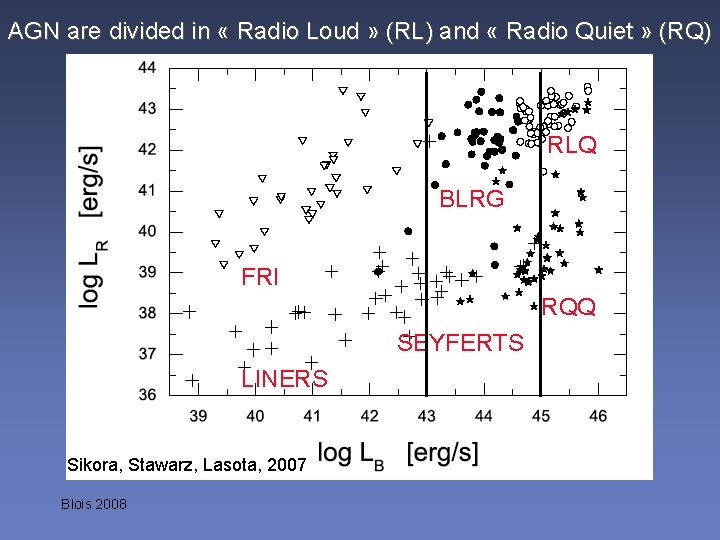 AGN are divided in « Radio Loud » (RL) and « Radio Quiet » (RQ)

44
43
42
41
40
39
38
37
36

log $L_R$ [erg/s]

RLQ
BLRG
FRI
RQQ
SEYFERTS
LINERS

39 40 41 42 43 44 45 46

log $L_B$ [erg/s]

Sikora, Stawarz, Lasota, 2007

Blois 2008